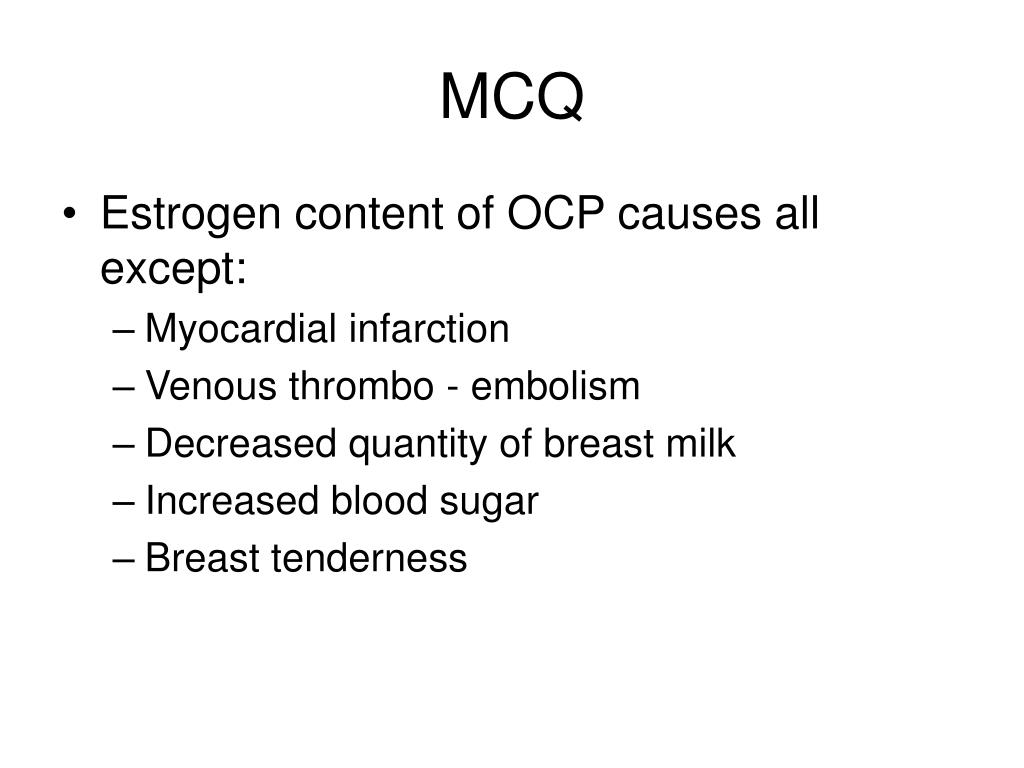 MCQ

• Estrogen content of OCP causes all except:
– Myocardial infarction
– Venous thrombo - embolism
– Decreased quantity of breast milk
– Increased blood sugar
– Breast tenderness